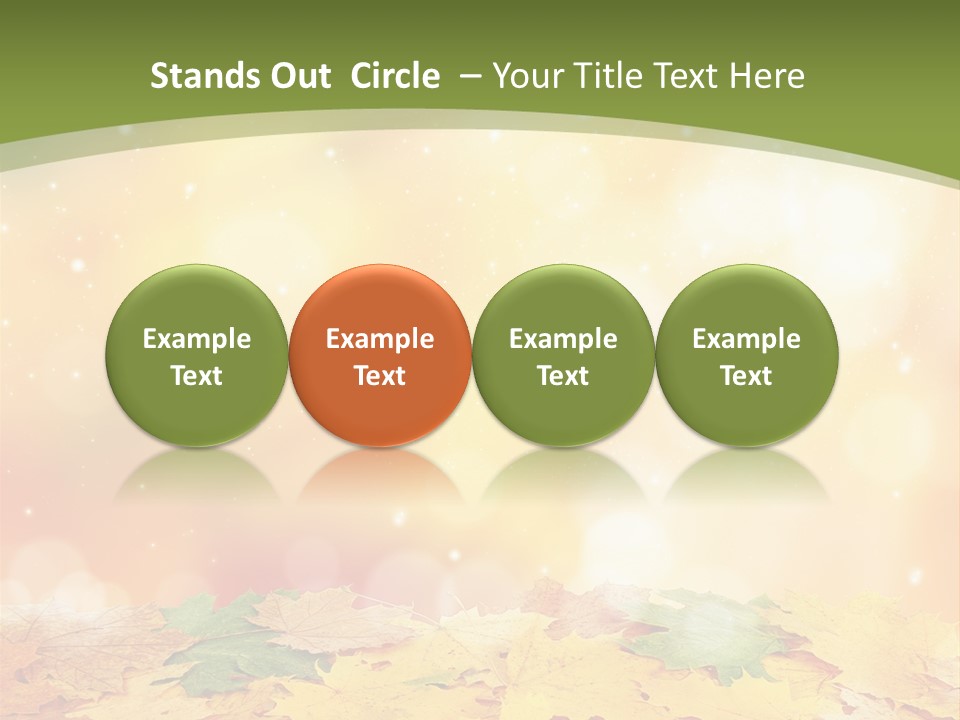 Stands Out Circle – Your Title Text Here

Example Text

Example Text

Example Text

Example Text